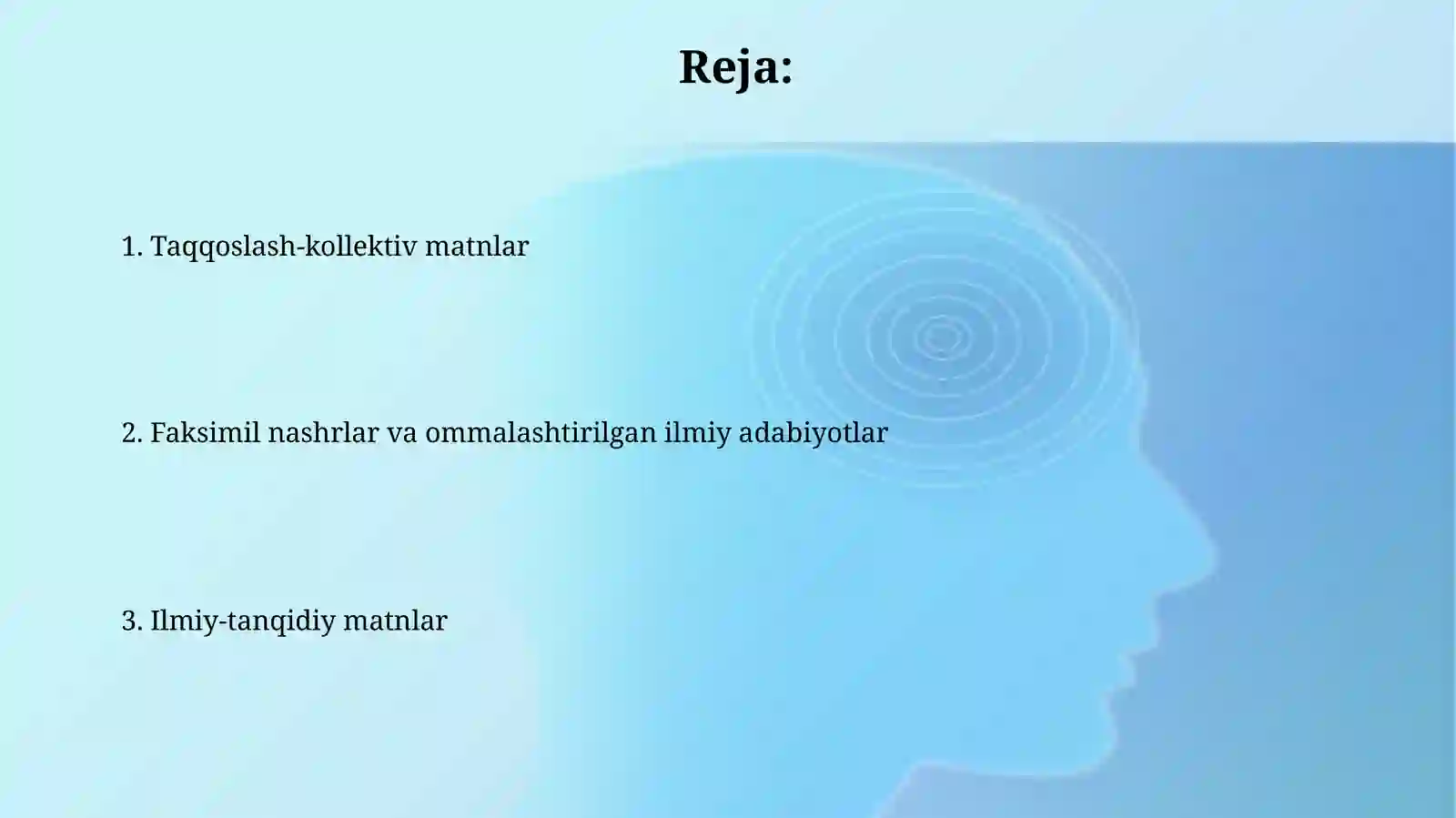 Reja:

1. Taqqoslash-kollektiv matnlar

2. Faksimil nashrlar va ommalashtirilgan ilmiy adabiyotlar

3. Ilmiy-tanqidiy matnlar